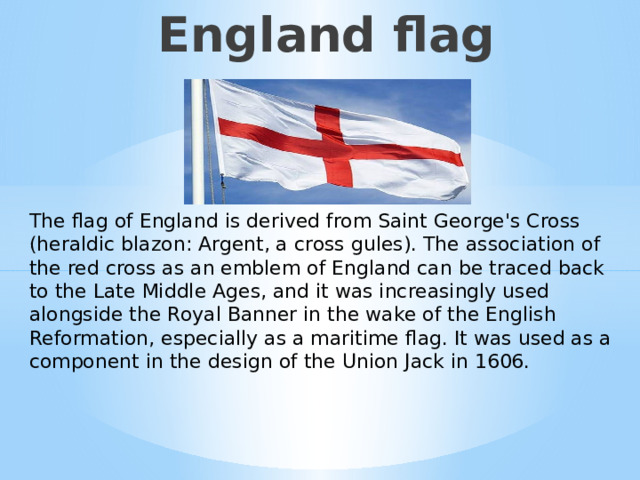 England flag

The flag of England is derived from Saint George's Cross (heraldic blazon: Argent, a cross gules). The association of the red cross as an emblem of England can be traced back to the Late Middle Ages, and it was increasingly used alongside the Royal Banner in the wake of the English Reformation, especially as a maritime flag. It was used as a component in the design of the Union Jack in 1606.